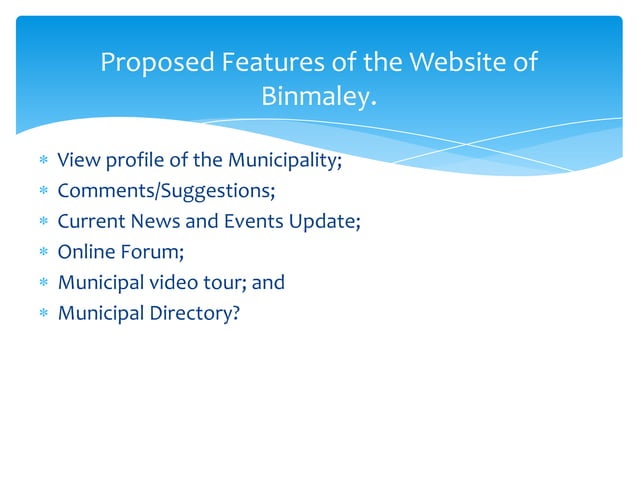 Proposed Features of the Website of Binmaley.

* View profile of the Municipality;
* Comments/Suggestions;
* Current News and Events Update;
* Online Forum;
* Municipal video tour; and
* Municipal Directory?